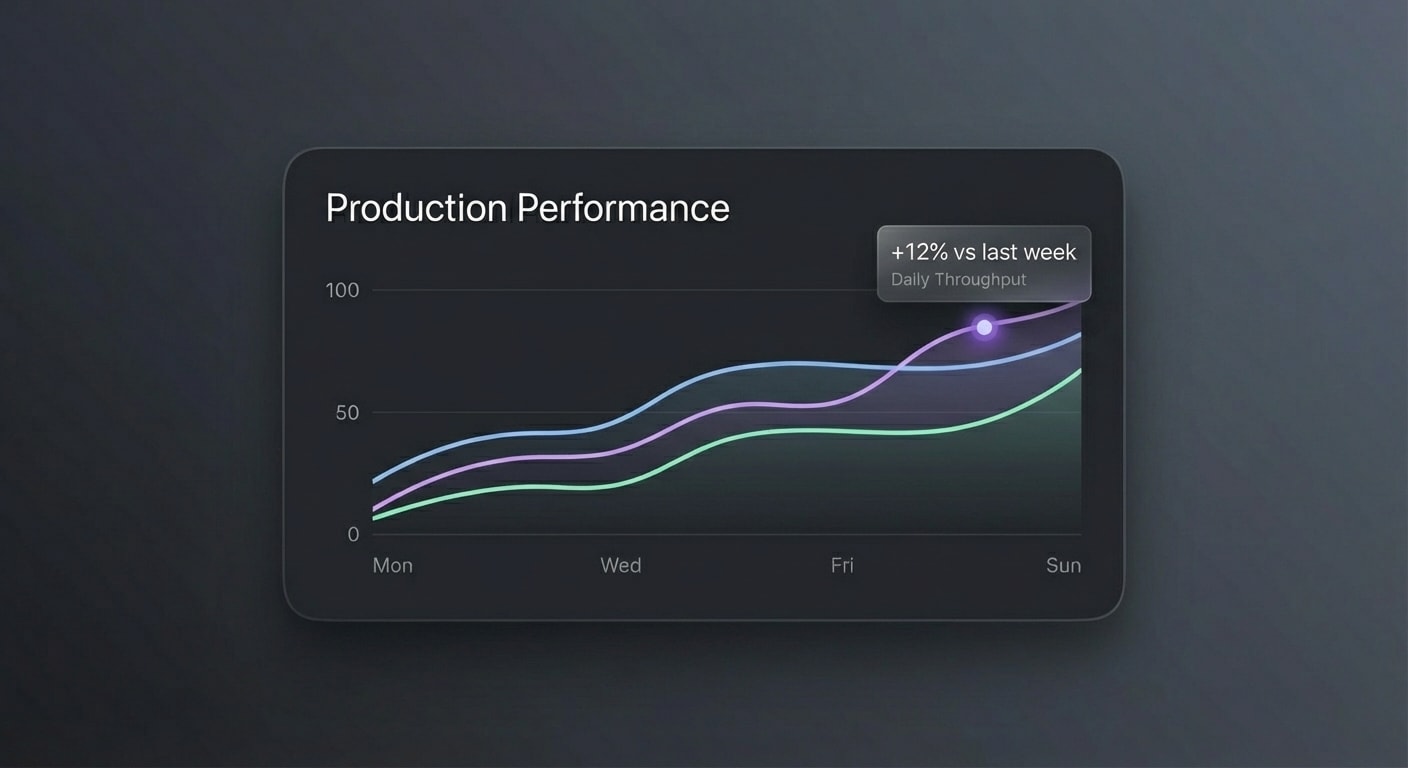 Production Performance

+12% vs last week
Daily Throughput

100
50
0

Mon
Wed
Fri
Sun